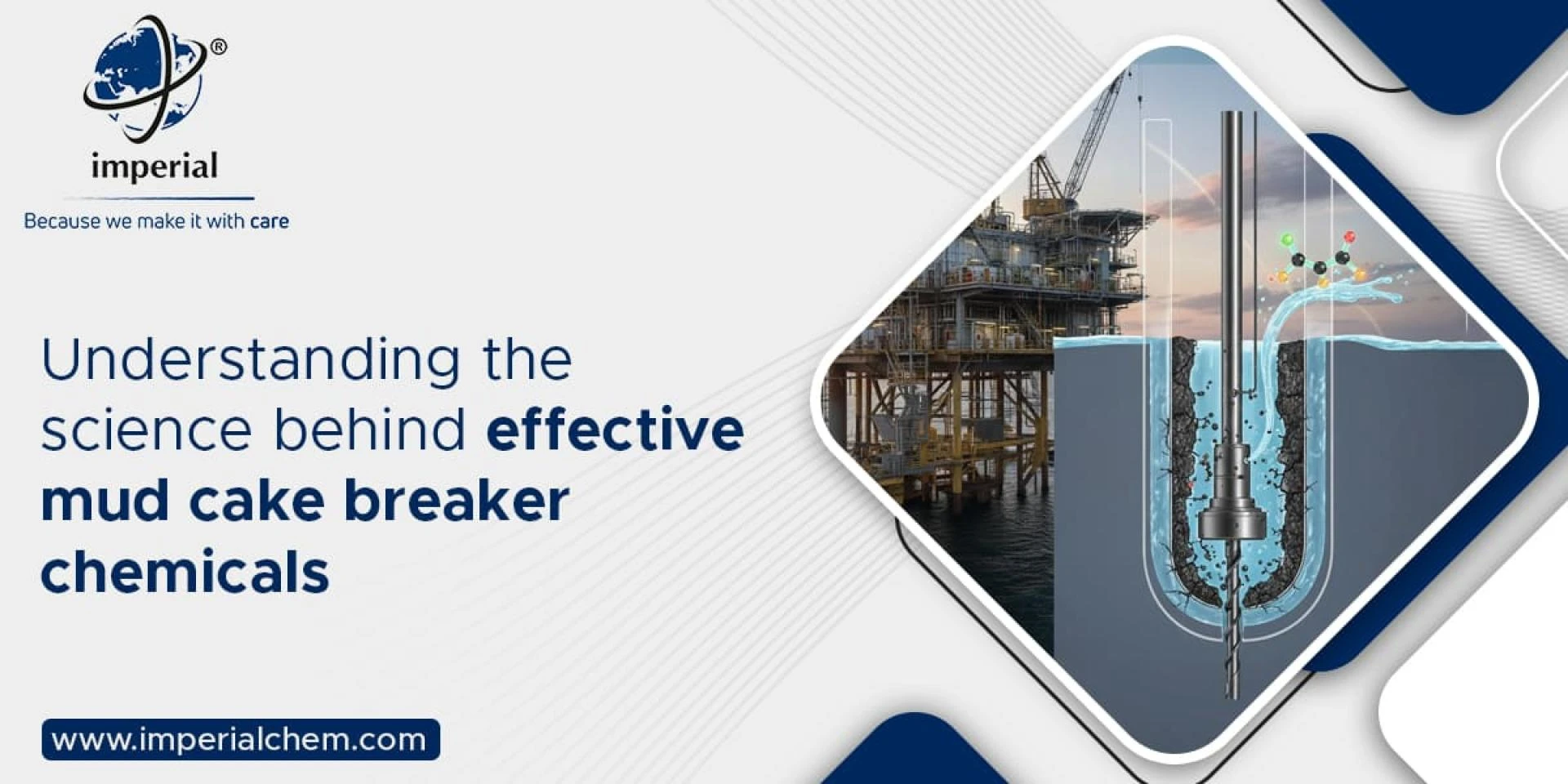 ®
imperial
Because we make it with care

Understanding the science behind effective mud cake breaker chemicals

www.imperialchem.com